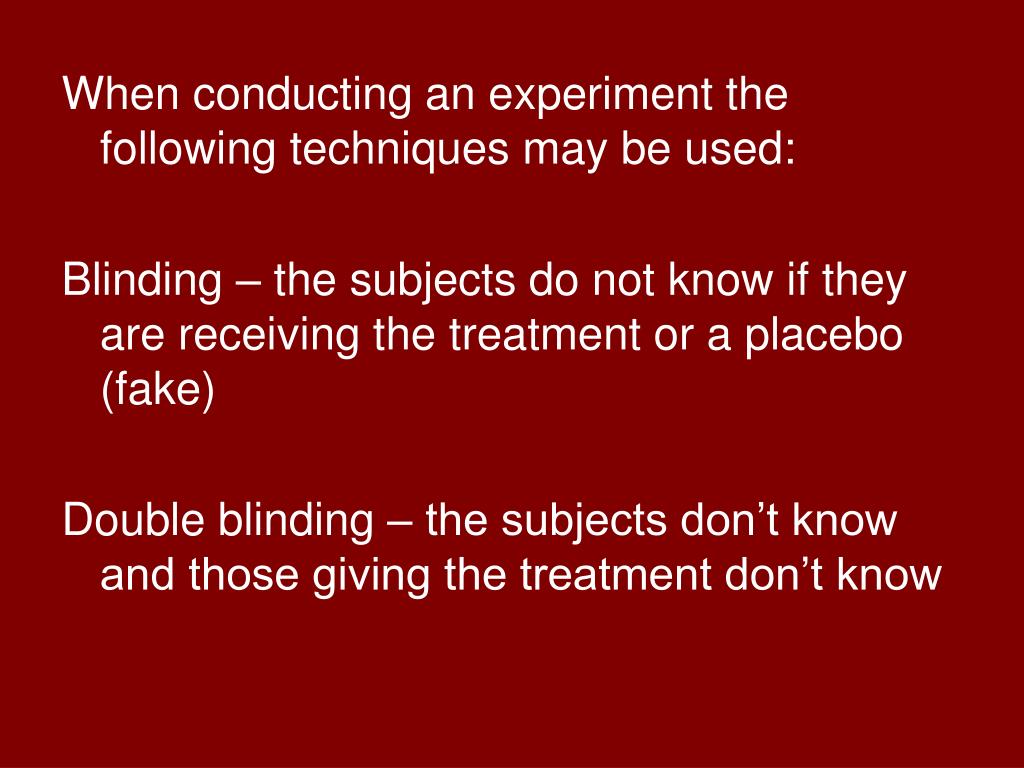 When conducting an experiment the following techniques may be used:

Blinding – the subjects do not know if they are receiving the treatment or a placebo (fake)

Double blinding – the subjects don’t know and those giving the treatment don’t know